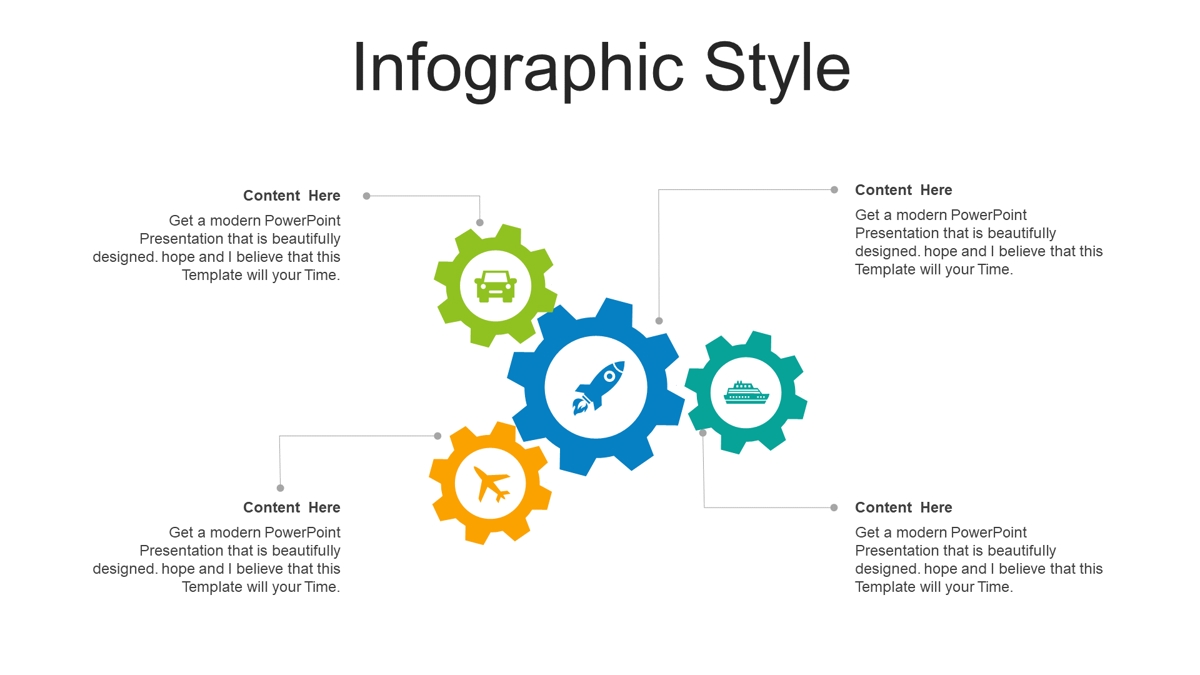 Infographic Style

Content Here

Get a modern PowerPoint Presentation that is beautifully designed. hope and I believe that this Template will your Time.

Content Here

Get a modern PowerPoint Presentation that is beautifully designed. hope and I believe that this Template will your Time.

Content Here

Get a modern PowerPoint Presentation that is beautifully designed. hope and I believe that this Template will your Time.

Content Here

Get a modern PowerPoint Presentation that is beautifully designed. hope and I believe that this Template will your Time.